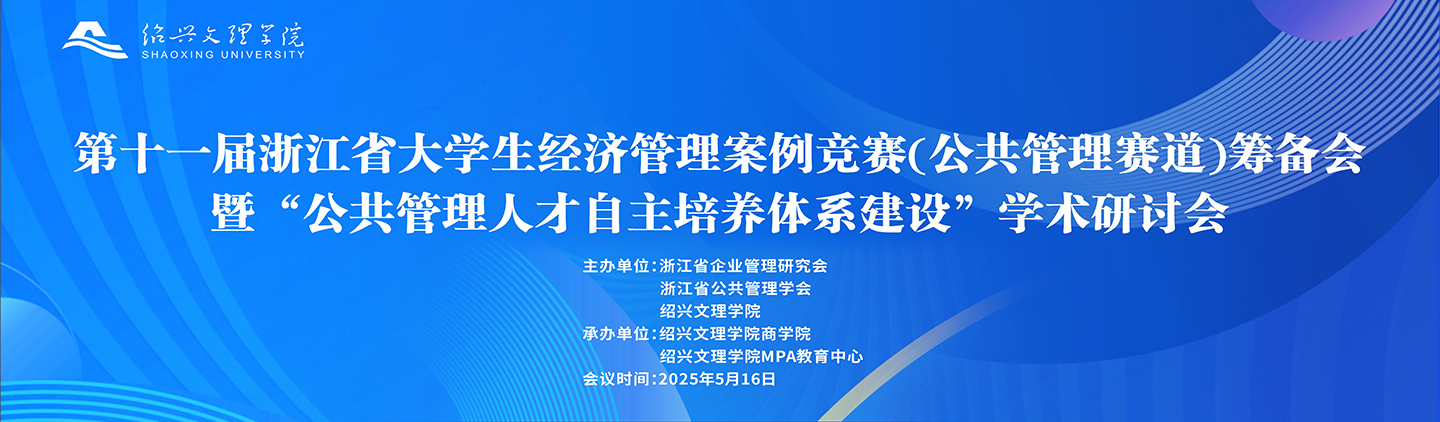 绍兴文理学院
SHAOXING UNIVERSITY

第十一届浙江省大学生经济管理案例竞赛(公共管理赛道)筹备会
暨“公共管理人才自主培养体系建设”学术研讨会

主办单位:浙江省企业管理研究会
浙江省公共管理学会
绍兴文理学院
承办单位:绍兴文理学院商学院
绍兴文理学院MPA教育中心
会议时间:2025年5月16日